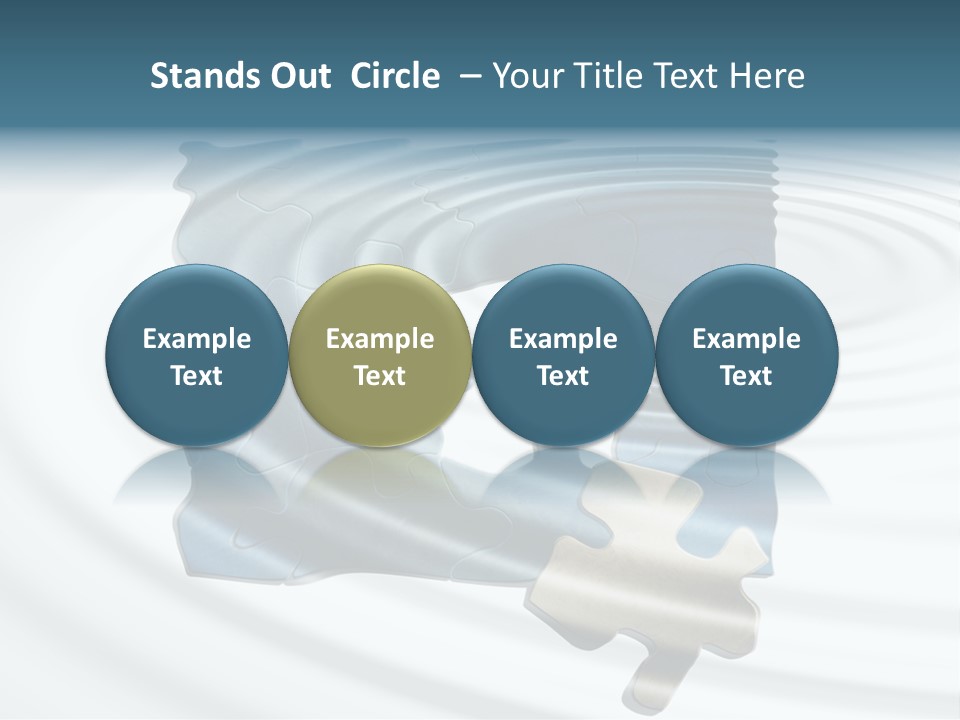 Stands Out Circle – Your Title Text Here

Example Text

Example Text

Example Text

Example Text